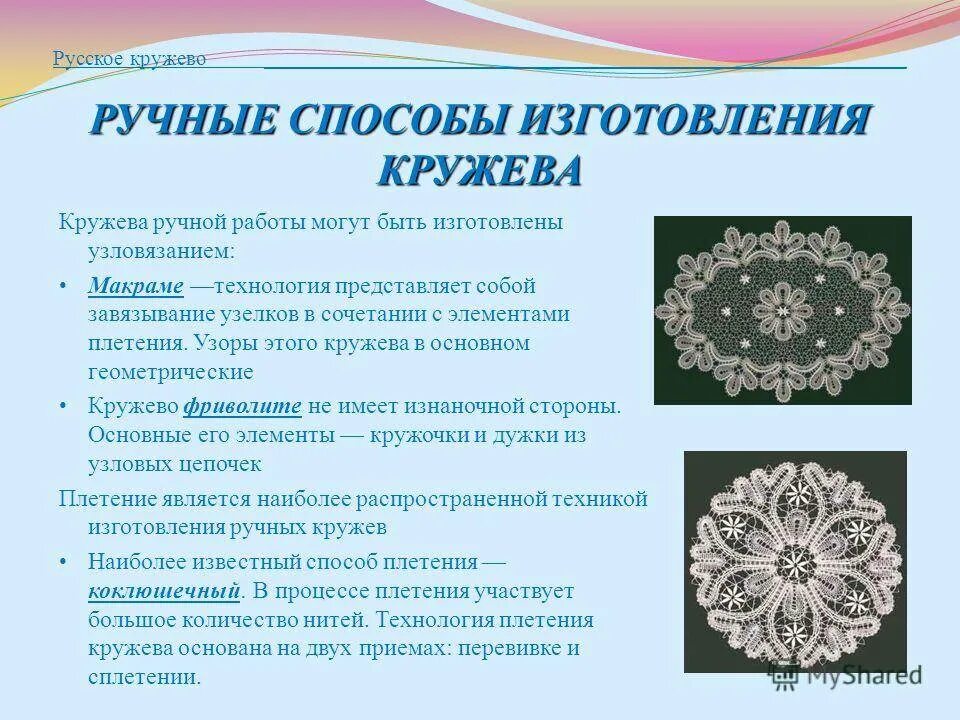 Русское кружево

РУЧНЫЕ СПОСОБЫ ИЗГОТОВЛЕНИЯ КРУЖЕВА

Кружева ручной работы могут быть изготовлены узловязанием:

• Макраме —технология представляет собой завязывание узелков в сочетании с элементами плетения. Узоры этого кружева в основном геометрические

• Кружево фриволите не имеет изнаночной стороны. Основные его элементы — кружочки и дужки из узловых цепочек

Плетение является наиболее распространенной техникой изготовления ручных кружев

• Наиболее известный способ плетения — коклюшечный. В процессе плетения участвует большое количество нитей. Технология плетения кружева основана на двух приемах: перевивке и сплетении.

MyShared